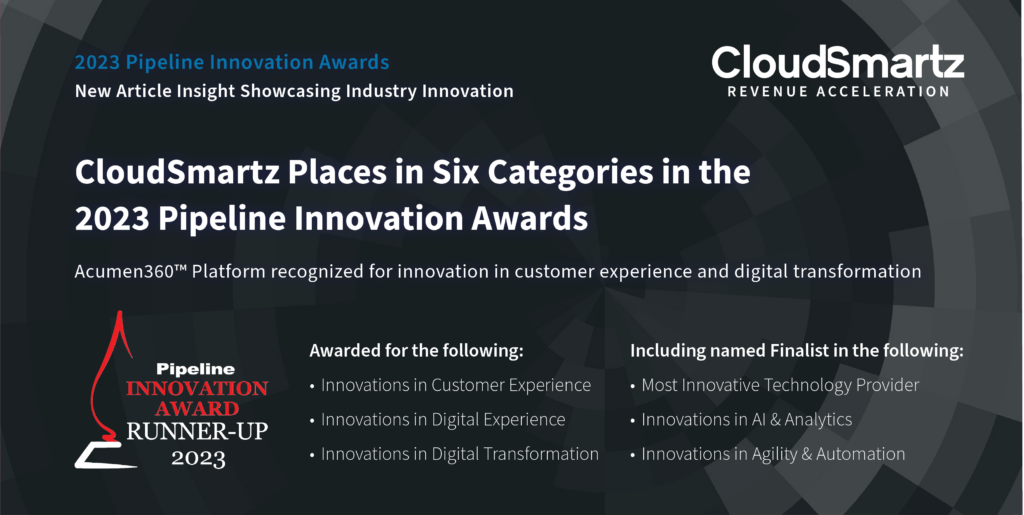 2023 Pipeline Innovation Awards
New Article Insight Showcasing Industry Innovation

CloudSmartz
REVENUE ACCELERATION

CloudSmartz Places in Six Categories in the 2023 Pipeline Innovation Awards

Acumen360™ Platform recognized for innovation in customer experience and digital transformation

Pipeline
INNOVATION
AWARD
RUNNER-UP
2023

Awarded for the following:
• Innovations in Customer Experience
• Innovations in Digital Experience
• Innovations in Digital Transformation

Including named Finalist in the following:
• Most Innovative Technology Provider
• Innovations in AI & Analytics
• Innovations in Agility & Automation